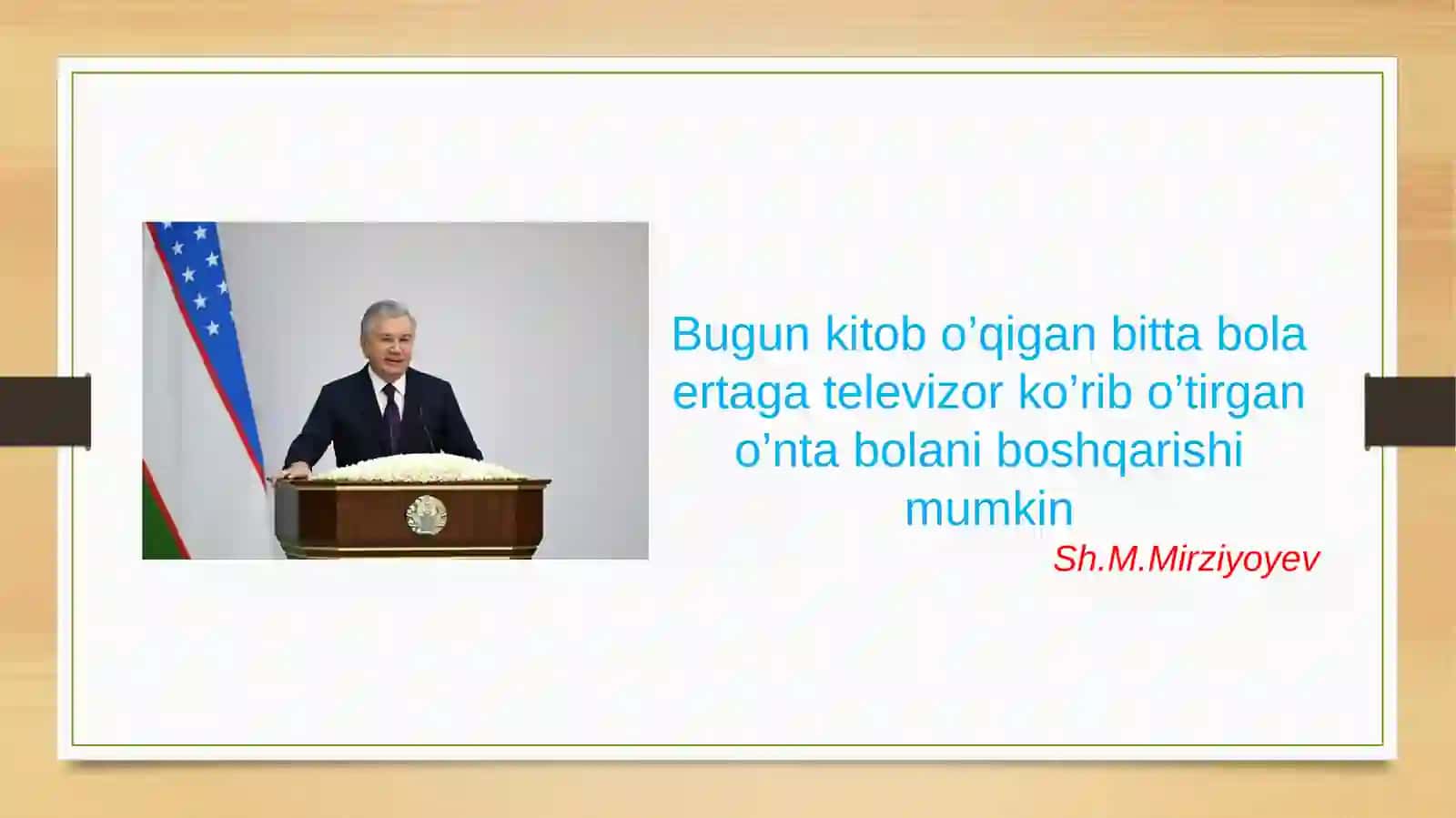 Bugun kitob o’qigan bitta bola ertaga televizor ko’rib o’tirgan o’nta bolani boshqarishi mumkin

Sh.M.Mirziyoyev